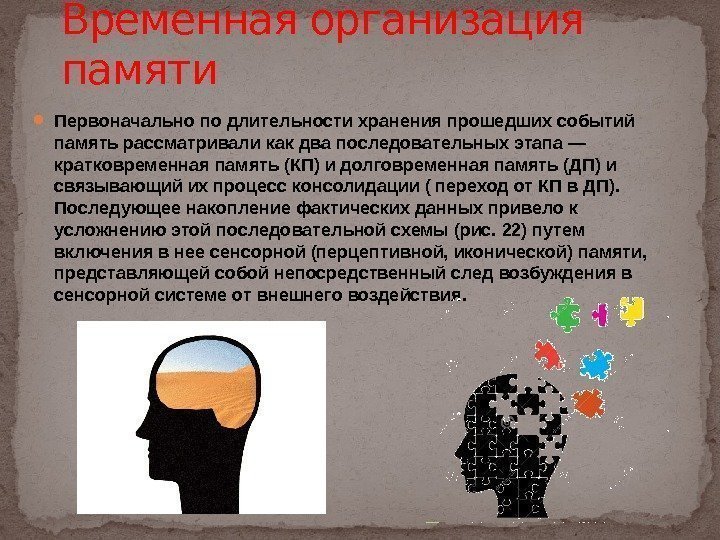 Временная организация памяти

Первоначально по длительности хранения прошедших событий память рассматривали как два последовательных этапа — кратковременная память (КП) и долговременная память (ДП) и связывающий их процесс консолидации ( переход от КП в ДП). Последующее накопление фактических данных привело к усложнению этой последовательной схемы (рис. 22) путем включения в нее сенсорной (перцептивной, иконической) памяти, представляющей собой непосредственный след возбуждения в сенсорной системе от внешнего воздействия.